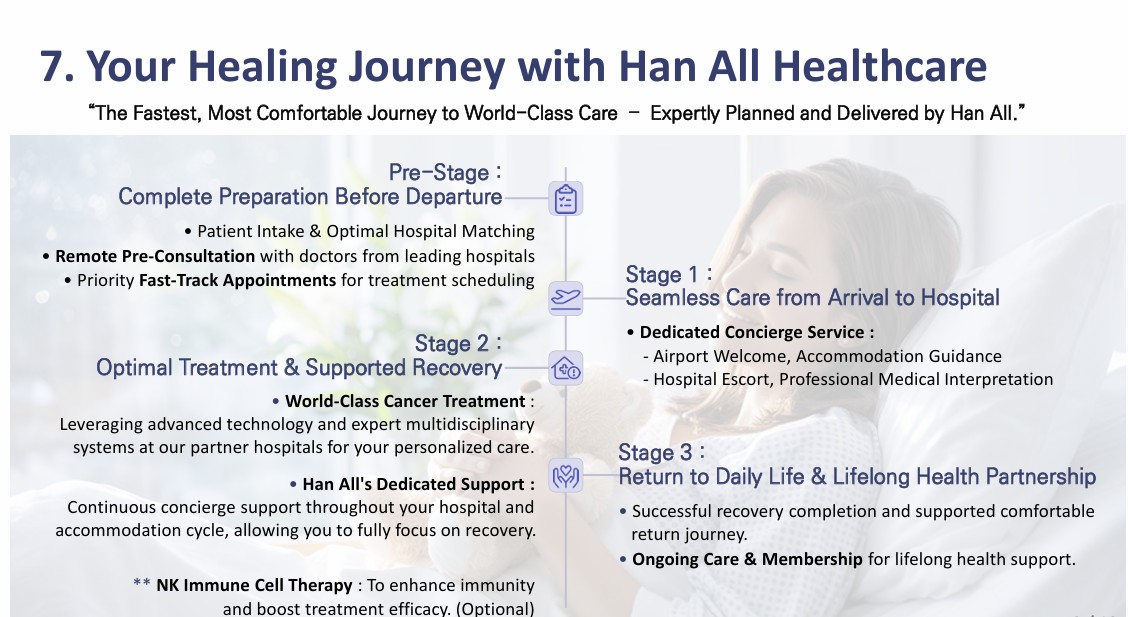 7. Your Healing Journey with Han All Healthcare

"The Fastest, Most Comfortable Journey to World-Class Care – Expertly Planned and Delivered by Han All."

Pre-Stage :
Complete Preparation Before Departure

• Patient Intake & Optimal Hospital Matching
• Remote Pre-Consultation with doctors from leading hospitals
• Priority Fast-Track Appointments for treatment scheduling

Stage 2 :
Optimal Treatment & Supported Recovery

• World-Class Cancer Treatment :
Leveraging advanced technology and expert multidisciplinary systems at our partner hospitals for your personalized care.

• Han All's Dedicated Support :
Continuous concierge support throughout your hospital and accommodation cycle, allowing you to fully focus on recovery.

** NK Immune Cell Therapy : To enhance immunity and boost treatment efficacy. (Optional)

Stage 1 :
Seamless Care from Arrival to Hospital

• Dedicated Concierge Service :
- Airport Welcome, Accommodation Guidance
- Hospital Escort, Professional Medical Interpretation

Stage 3 :
Return to Daily Life & Lifelong Health Partnership

• Successful recovery completion and supported comfortable return journey.
• Ongoing Care & Membership for lifelong health support.